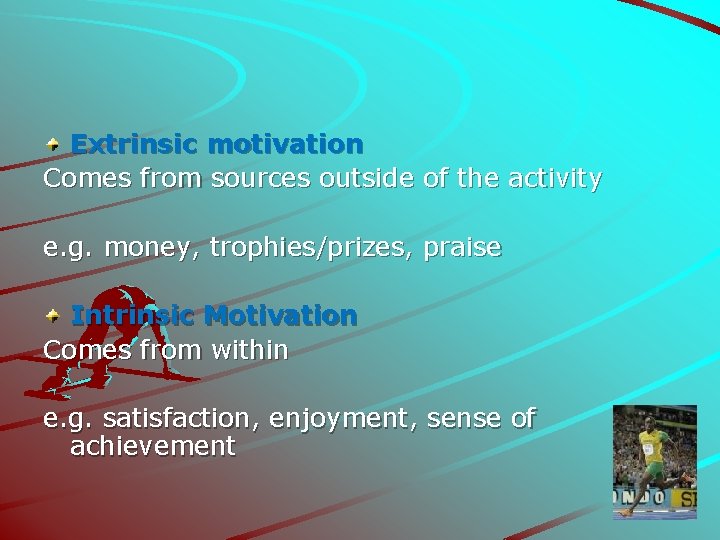 Extrinsic motivation
Comes from sources outside of the activity

e.g. money, trophies/prizes, praise

Intrinsic Motivation
Comes from within

e.g. satisfaction, enjoyment, sense of achievement